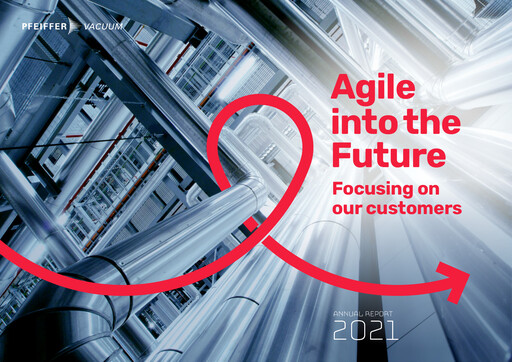 PFEIFFER VACUUM

Agile into the Future

Focusing on our customers

ANNUAL REPORT
2021